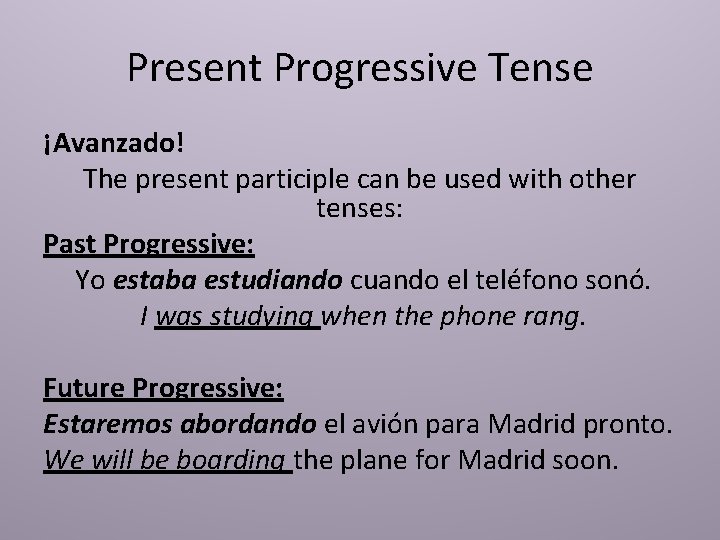 Present Progressive Tense

¡Avanzado!

The present participle can be used with other tenses:

Past Progressive:

Yo estaba estudiando cuando el teléfono sonó.

I was studying when the phone rang.

Future Progressive:

Estaremos abordando el avión para Madrid pronto.

We will be boarding the plane for Madrid soon.